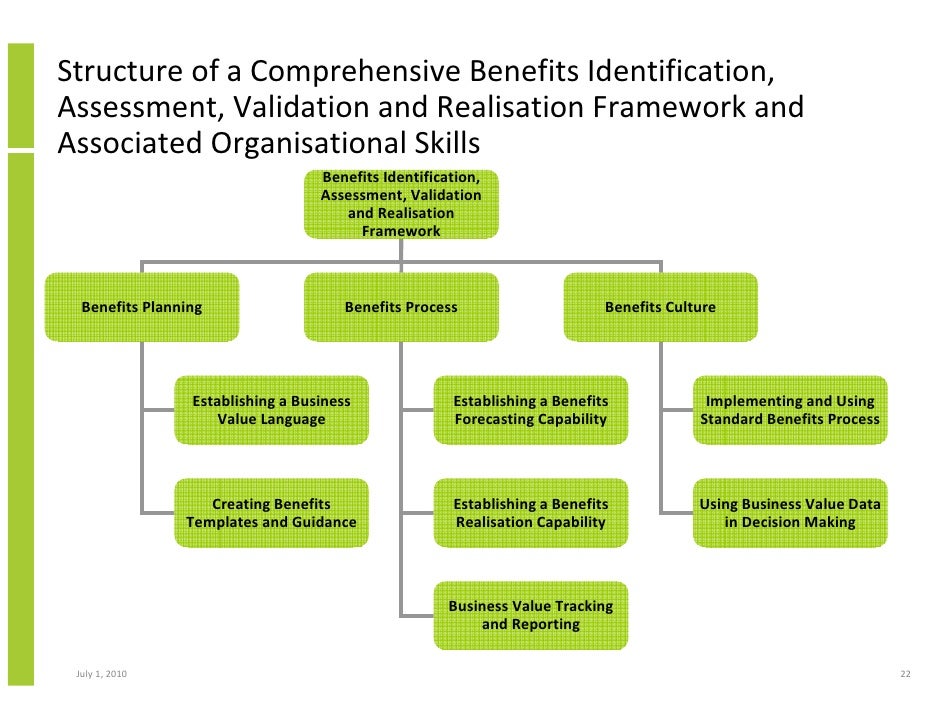 Structure of a Comprehensive Benefits Identification, Assessment, Validation and Realisation Framework and Associated Organisational Skills

Benefits Identification, Assessment, Validation and Realisation Framework

Benefits Planning

Establishing a Business Value Language

Creating Benefits Templates and Guidance

Benefits Process

Establishing a Benefits Forecasting Capability

Establishing a Benefits Realisation Capability

Business Value Tracking and Reporting

Benefits Culture

Implementing and Using Standard Benefits Process

Using Business Value Data in Decision Making

July 1, 2010

22